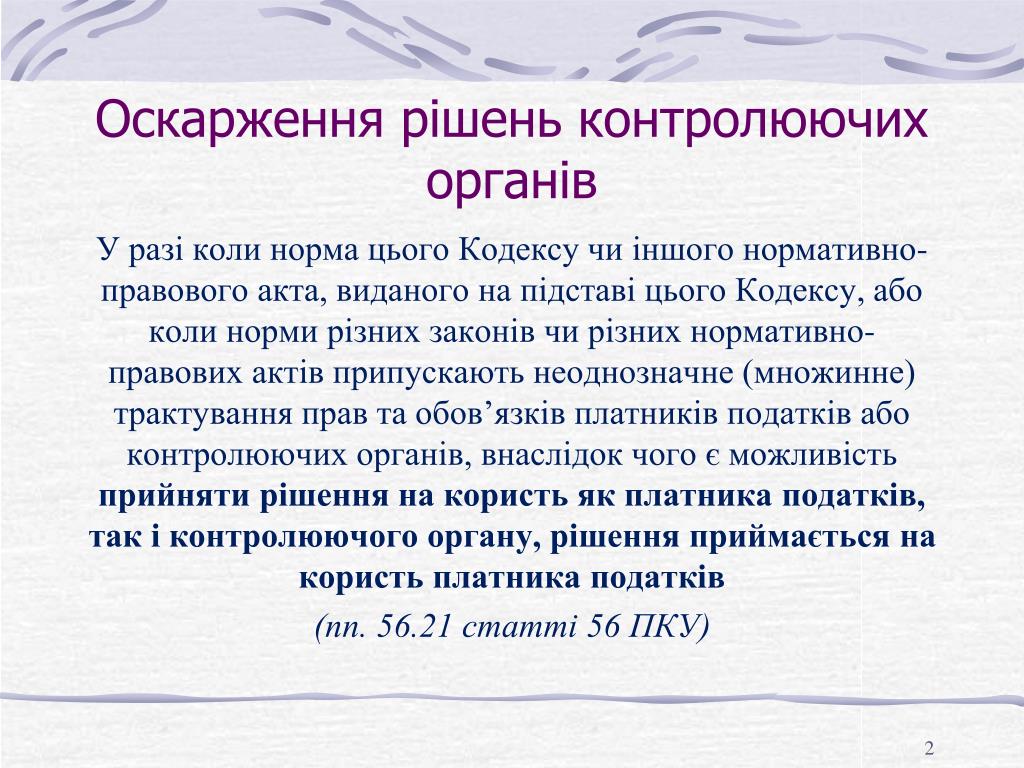 Оскарження рішень контролюючих органів

У разі коли норма цього Кодексу чи іншого нормативно-правового акта, виданого на підставі цього Кодексу, або коли норми різних законів чи різних нормативно-правових актів припускають неоднозначне (множинне) трактування прав та обов’язків платників податків або контролюючих органів, внаслідок чого є можливість прийняти рішення на користь як платника податків, так і контролюючого органу, рішення приймається на користь платника податків

(пп. 56.21 статті 56 ПКУ)

2